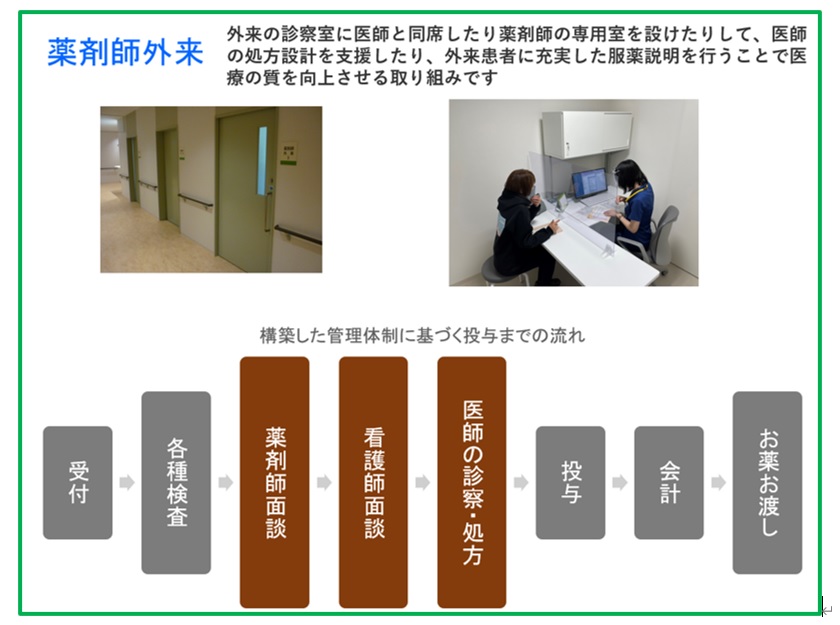 薬剤師外来

外来の診察室に医師と同席したり薬剤師の専用室を設けたりして、医師の処方設計を支援したり、外来患者に充実した服薬説明を行うことで医療の質を向上させる取り組みです

構築した管理体制に基づく投与までの流れ

受付

各種検査

薬剤師面談

看護師面談

医師の診察・処方

投与

会計

お薬お渡し